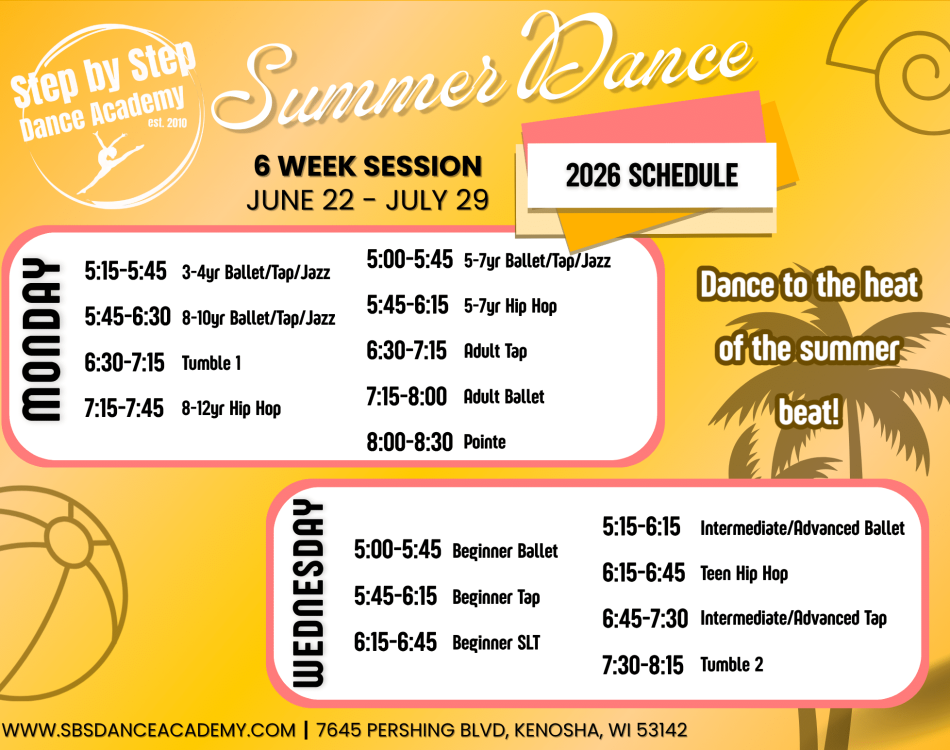 Step by Step
Dance Academy
est. 2010

Summer Dance

6 WEEK SESSION
JUNE 22 - JULY 29

2026 SCHEDULE

MONDAY

5:15-5:45 3-4yr Ballet/Tap/Jazz
5:45-6:30 8-10yr Ballet/Tap/Jazz
6:30-7:15 Tumble 1
7:15-7:45 8-12yr Hip Hop

5:00-5:45 5-7yr Ballet/Tap/Jazz
5:45-6:15 5-7yr Hip Hop
6:30-7:15 Adult Tap
7:15-8:00 Adult Ballet
8:00-8:30 Pointe

Dance to the heat of the summer beat!

WEDNESDAY

5:00-5:45 Beginner Ballet
5:45-6:15 Beginner Tap
6:15-6:45 Beginner SLT

5:15-6:15 Intermediate/Advanced Ballet
6:15-6:45 Teen Hip Hop
6:45-7:30 Intermediate/Advanced Tap
7:30-8:15 Tumble 2

WWW.SBSDANCEACADEMY.COM | 7645 PERSHING BLVD, KENOSHA, WI 53142